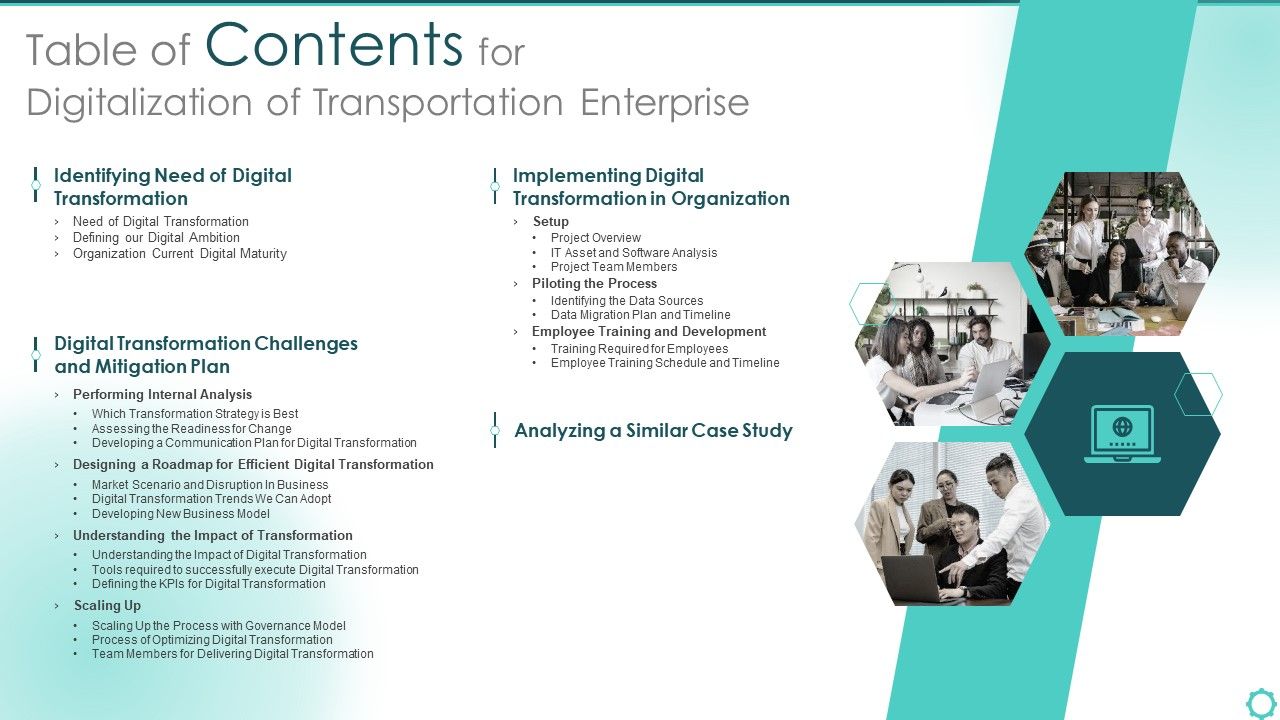 Table of Contents for Digitalization of Transportation Enterprise

Identifying Need of Digital Transformation
› Need of Digital Transformation
› Defining our Digital Ambition
› Organization Current Digital Maturity

Digital Transformation Challenges and Mitigation Plan
› Performing Internal Analysis
• Which Transformation Strategy is Best
• Assessing the Readiness for Change
• Developing a Communication Plan for Digital Transformation
› Designing a Roadmap for Efficient Digital Transformation
• Market Scenario and Disruption In Business
• Digital Transformation Trends We Can Adopt
• Developing New Business Model
› Understanding the Impact of Transformation
• Understanding the Impact of Digital Transformation
• Tools required to successfully execute Digital Transformation
• Defining the KPIs for Digital Transformation
› Scaling Up
• Scaling Up the Process with Governance Model
• Process of Optimizing Digital Transformation
• Team Members for Delivering Digital Transformation

Implementing Digital Transformation in Organization
› Setup
• Project Overview
• IT Asset and Software Analysis
• Project Team Members
› Piloting the Process
• Identifying the Data Sources
• Data Migration Plan and Timeline
› Employee Training and Development
• Training Required for Employees
• Employee Training Schedule and Timeline

Analyzing a Similar Case Study